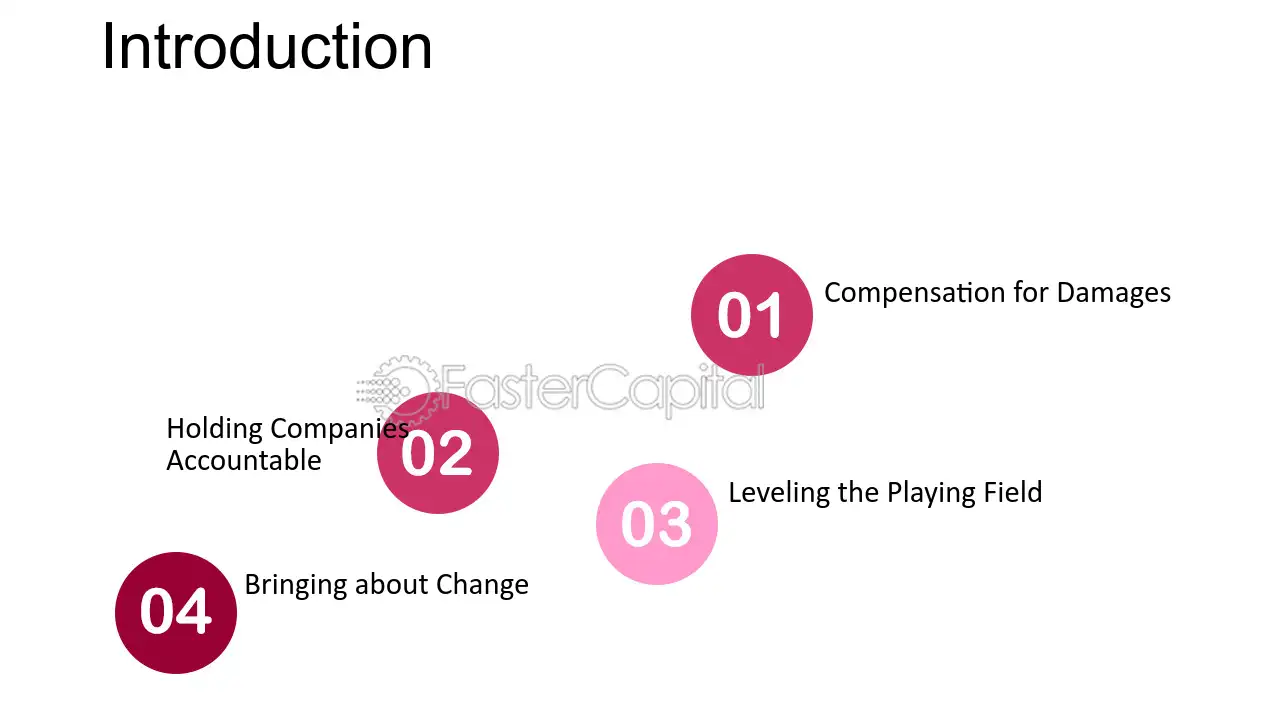 Introduction

01 Compensation for Damages

Holding Companies Accountable 02

03 Leveling the Playing Field

04 Bringing about Change

FasterCapital